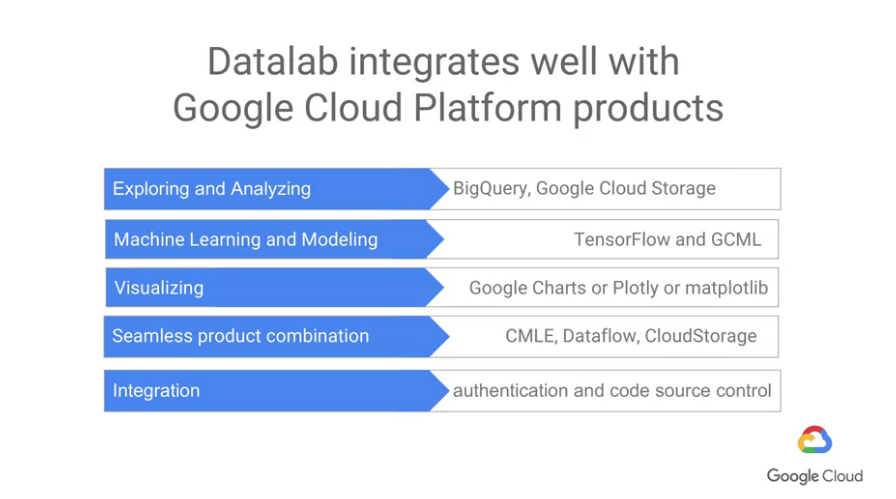 Datalab integrates well with Google Cloud Platform products

Exploring and Analyzing
BigQuery, Google Cloud Storage

Machine Learning and Modeling
TensorFlow and GCML

Visualizing
Google Charts or Plotly or matplotlib

Seamless product combination
CMLE, Dataflow, CloudStorage

Integration
authentication and code source control

Google Cloud